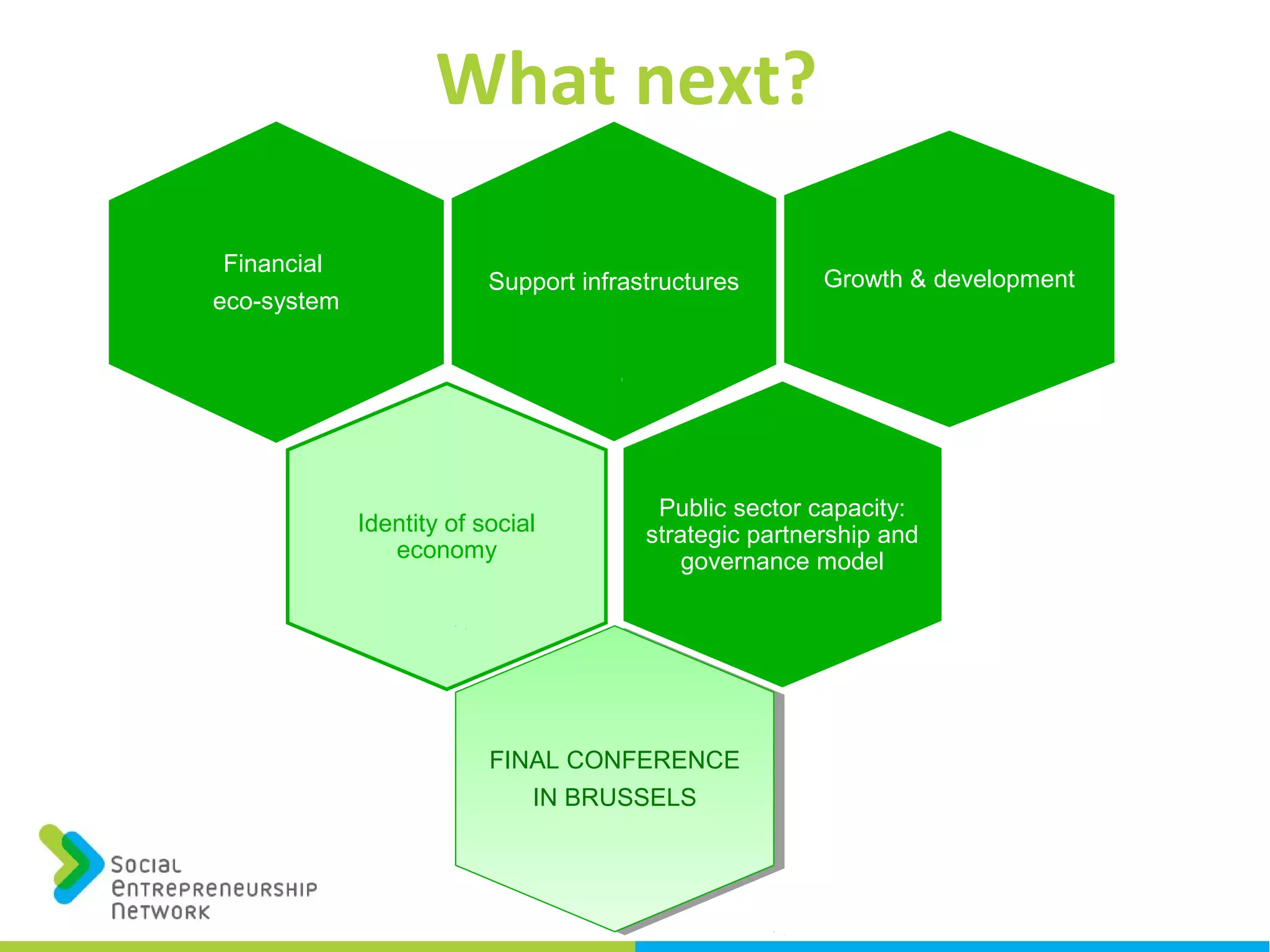 What next?

Financial eco-system

Support infrastructures

Growth & development

Identity of social economy

Public sector capacity: strategic partnership and governance model

FINAL CONFERENCE IN BRUSSELS

Social Entrepreneurship Network